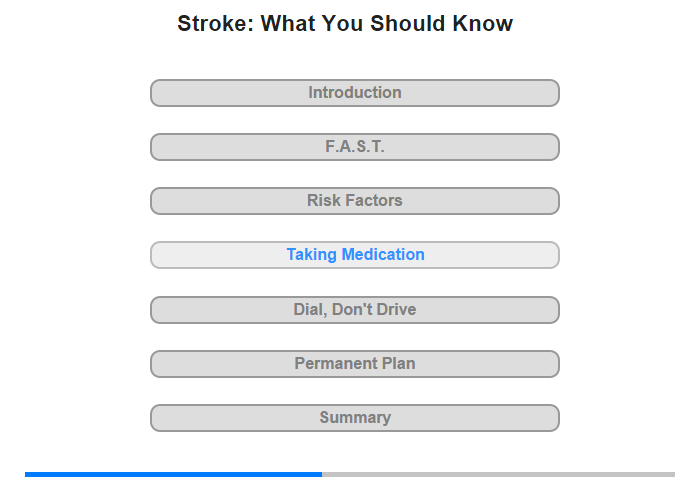 Stroke: What You Should Know

Introduction

F.A.S.T.

Risk Factors

Taking Medication

Dial, Don't Drive

Permanent Plan

Summary